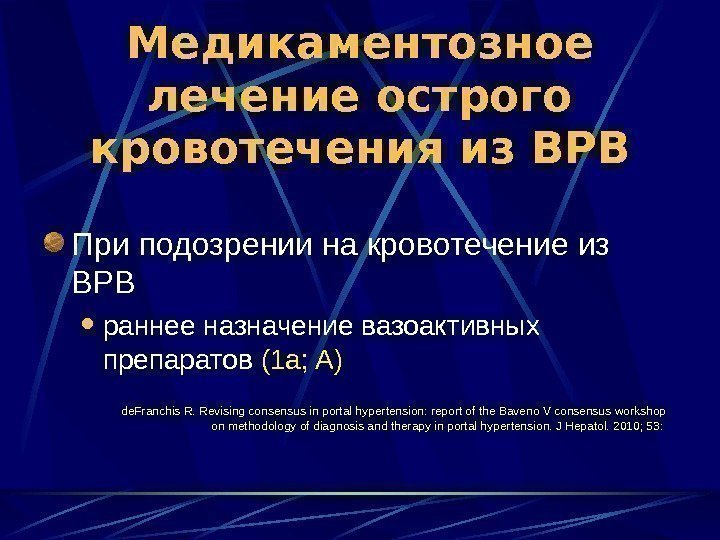 Медикаментозное лечение острого кровотечения из ВРВ

При подозрении на кровотечение из ВРВ

раннее назначение вазоактивных препаратов (1a; A)

deFranchis R. Revising consensus in portal hypertension: report of the Baveno V consensus workshop on methodology of diagnosis and therapy in portal hypertension. J Hepatol. 2010; 53: